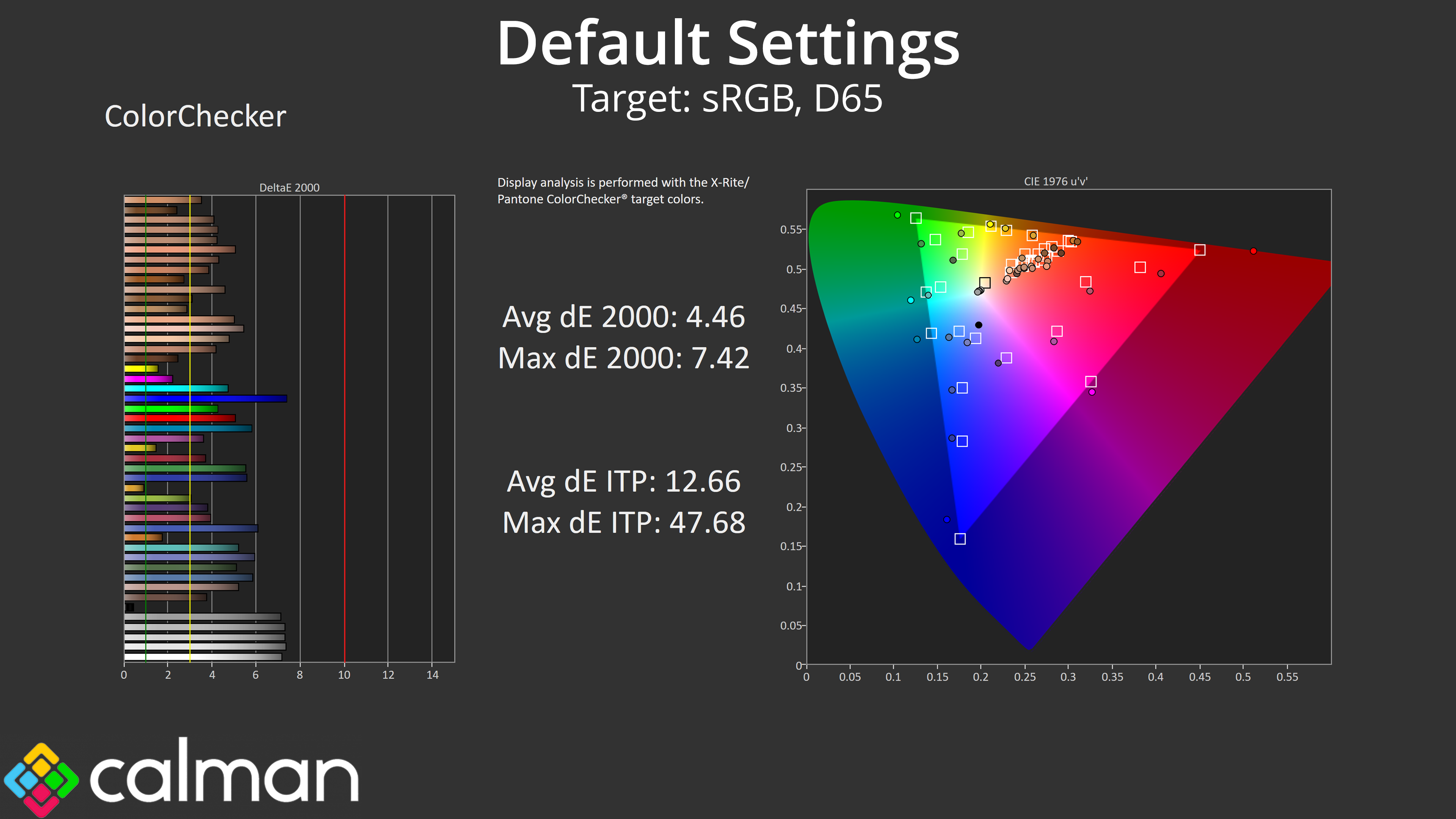 Default Settings

Target: sRGB, D65

ColorChecker

DeltaE 2000

0 2 4 6 8 10 12 14

Display analysis is performed with the X-Rite/ Pantone ColorChecker® target colors.

Avg dE 2000: 4.46
Max dE 2000: 7.42

Avg dE ITP: 12.66
Max dE ITP: 47.68

CIE 1976 u'v'

0.55
0.5
0.45
0.4
0.35
0.3
0.25
0.2
0.15
0.1
0.05
0

0 0.05 0.1 0.15 0.2 0.25 0.3 0.35 0.4 0.45 0.5 0.55

calman